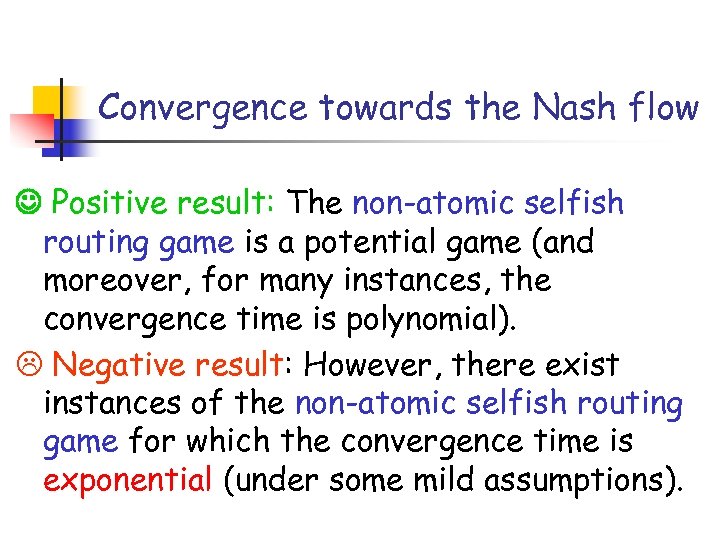 Convergence towards the Nash flow

☺ Positive result: The non-atomic selfish routing game is a potential game (and moreover, for many instances, the convergence time is polynomial).

☹ Negative result: However, there exist instances of the non-atomic selfish routing game for which the convergence time is exponential (under some mild assumptions).